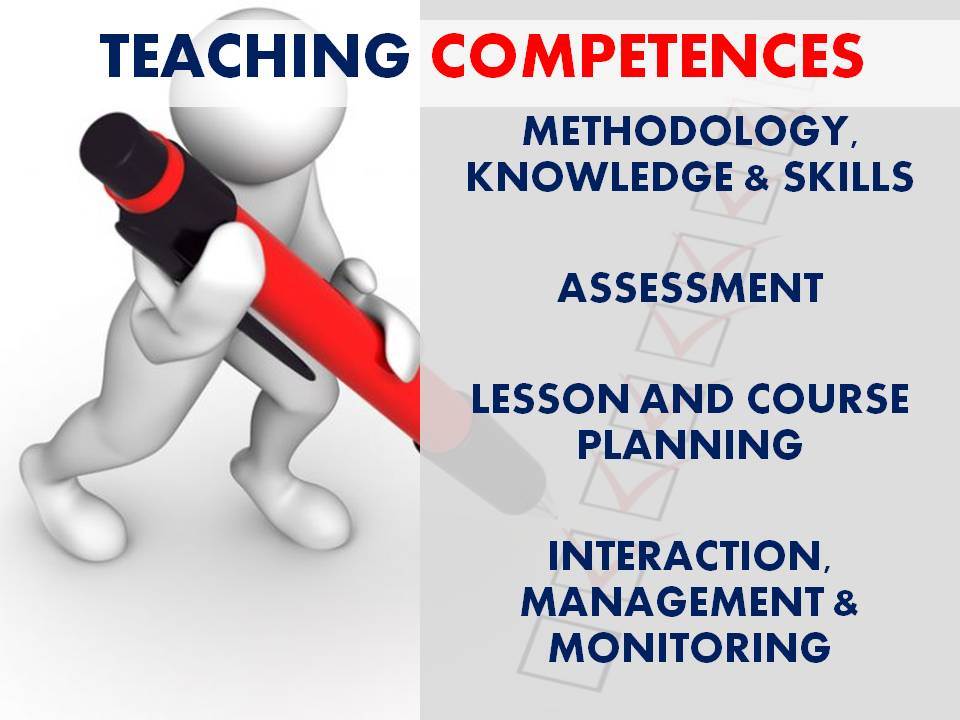 TEACHING COMPETENCES

METHODOLOGY, KNOWLEDGE & SKILLS

ASSESSMENT

LESSON AND COURSE PLANNING

INTERACTION, MANAGEMENT & MONITORING